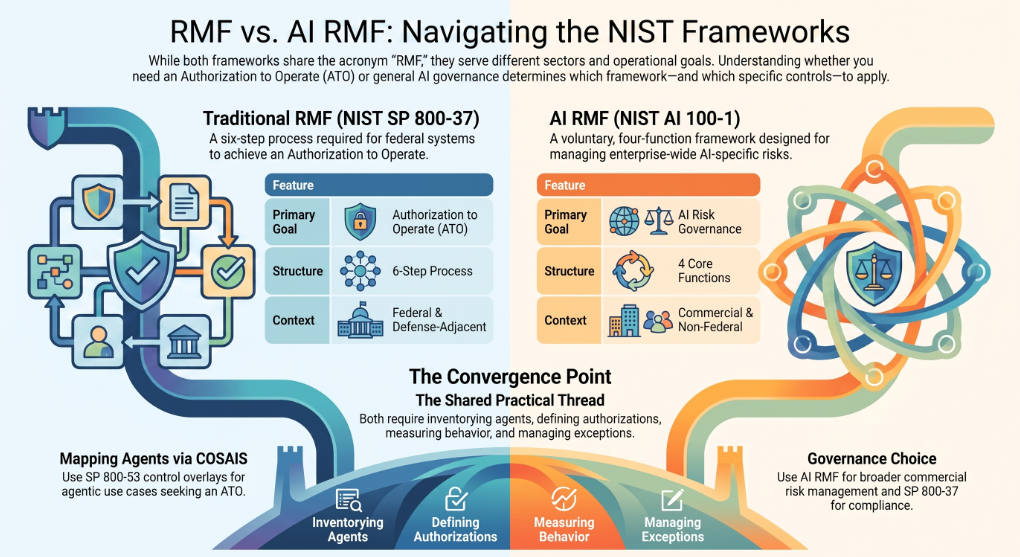 RMF vs. AI RMF: Navigating the NIST Frameworks

While both frameworks share the acronym "RMF," they serve different sectors and operational goals. Understanding whether you need an Authorization to Operate (ATO) or general AI governance determines which framework—and which specific controls—to apply.

Traditional RMF (NIST SP 800-37)

A six-step process required for federal systems to achieve an Authorization to Operate.

| Feature | |
|---|---|
| Primary Goal | Authorization to Operate (ATO) |
| Structure | 6-Step Process |
| Context | Federal & Defense-Adjacent |

AI RMF (NIST AI 100-1)

A voluntary, four-function framework designed for managing enterprise-wide AI-specific risks.

| Feature | |
|---|---|
| Primary Goal | AI Risk Governance |
| Structure | 4 Core Functions |
| Context | Commercial & Non-Federal |

The Convergence Point

The Shared Practical Thread

Both require inventorying agents, defining authorizations, measuring behavior, and managing exceptions.

Mapping Agents via COSAIS

Use SP 800-53 control overlays for agentic use cases seeking an ATO.

Governance Choice

Use AI RMF for broader commercial risk management and SP 800-37 for compliance.

Inventorying Agents

Defining Authorizations

Measuring Behavior

Managing Exceptions